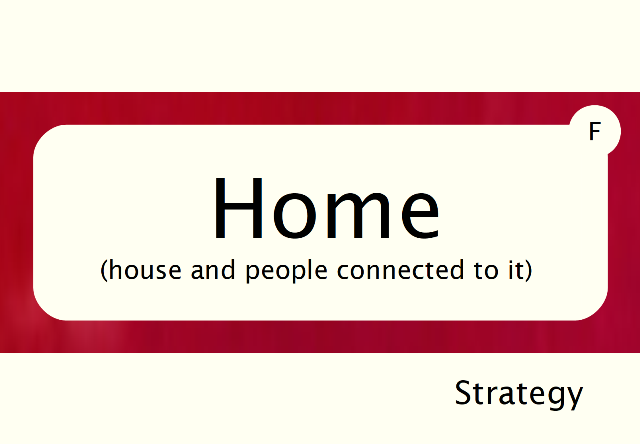 F

Home
(house and people connected to it)

Strategy